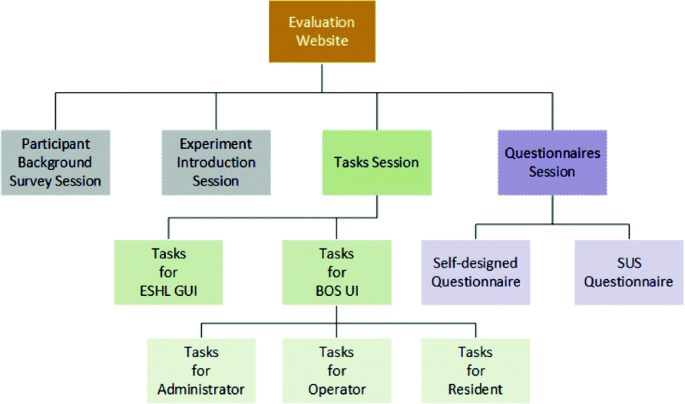 Evaluation Website

Participant Background Survey Session

Experiment Introduction Session

Tasks Session

Questionnaires Session

Tasks for ESHL GUI

Tasks for BOS UI

Self-designed Questionnaire

SUS Questionnaire

Tasks for Administrator

Tasks for Operator

Tasks for Resident